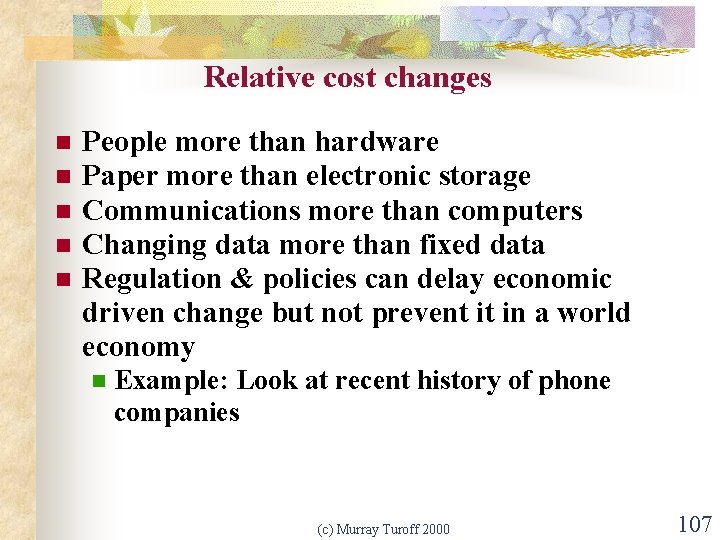 Relative cost changes

People more than hardware
Paper more than electronic storage
Communications more than computers
Changing data more than fixed data
Regulation & policies can delay economic driven change but not prevent it in a world economy
Example: Look at recent history of phone companies

(c) Murray Turoff 2000

107